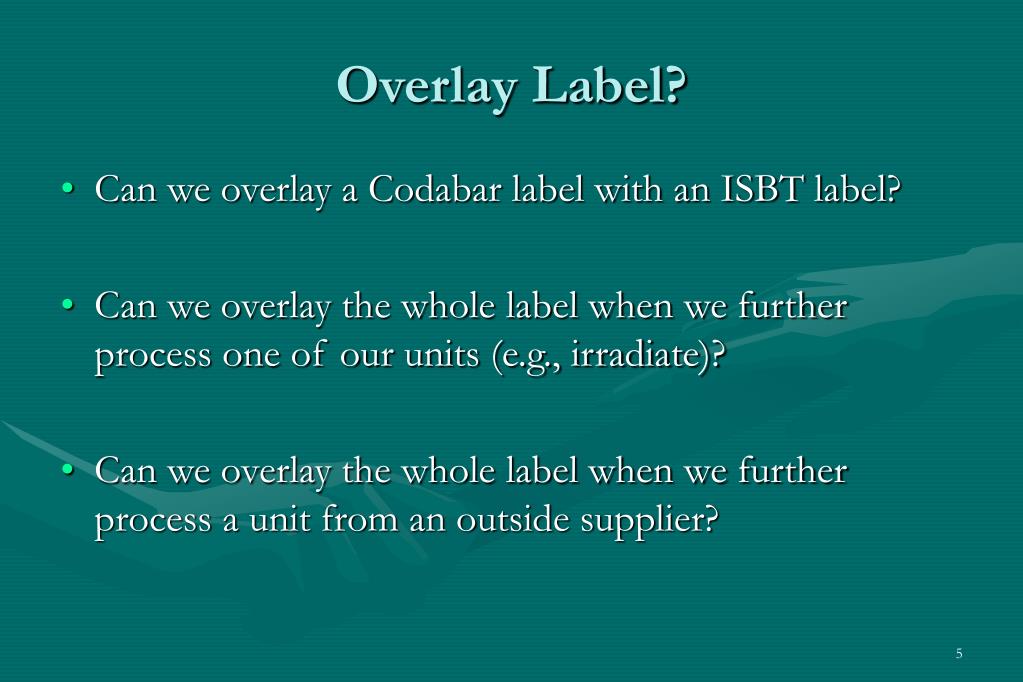 Overlay Label?

• Can we overlay a Codabar label with an ISBT label?

• Can we overlay the whole label when we further process one of our units (e.g., irradiate)?

• Can we overlay the whole label when we further process a unit from an outside supplier?

5